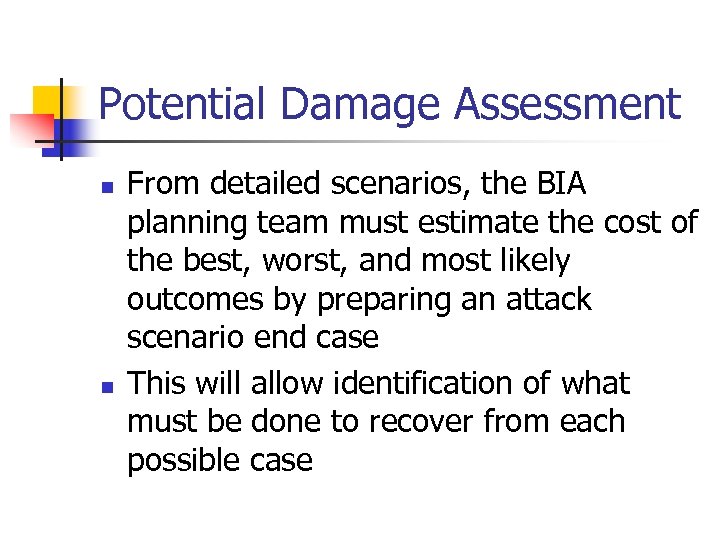 Potential Damage Assessment

- From detailed scenarios, the BIA planning team must estimate the cost of the best, worst, and most likely outcomes by preparing an attack scenario end case
- This will allow identification of what must be done to recover from each possible case